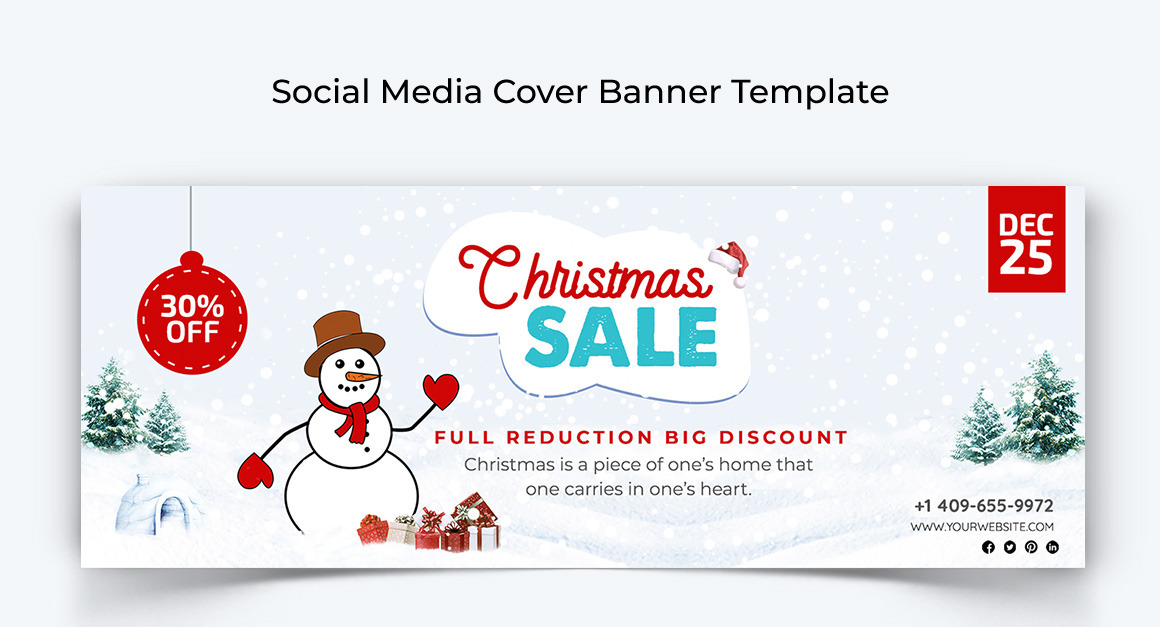 Social Media Cover Banner Template

30% OFF

Christmas SALE

DEC 25

FULL REDUCTION BIG DISCOUNT

Christmas is a piece of one's home that one carries in one's heart.

+1 409-655-9972
WWW.YOURWEBSITE.COM